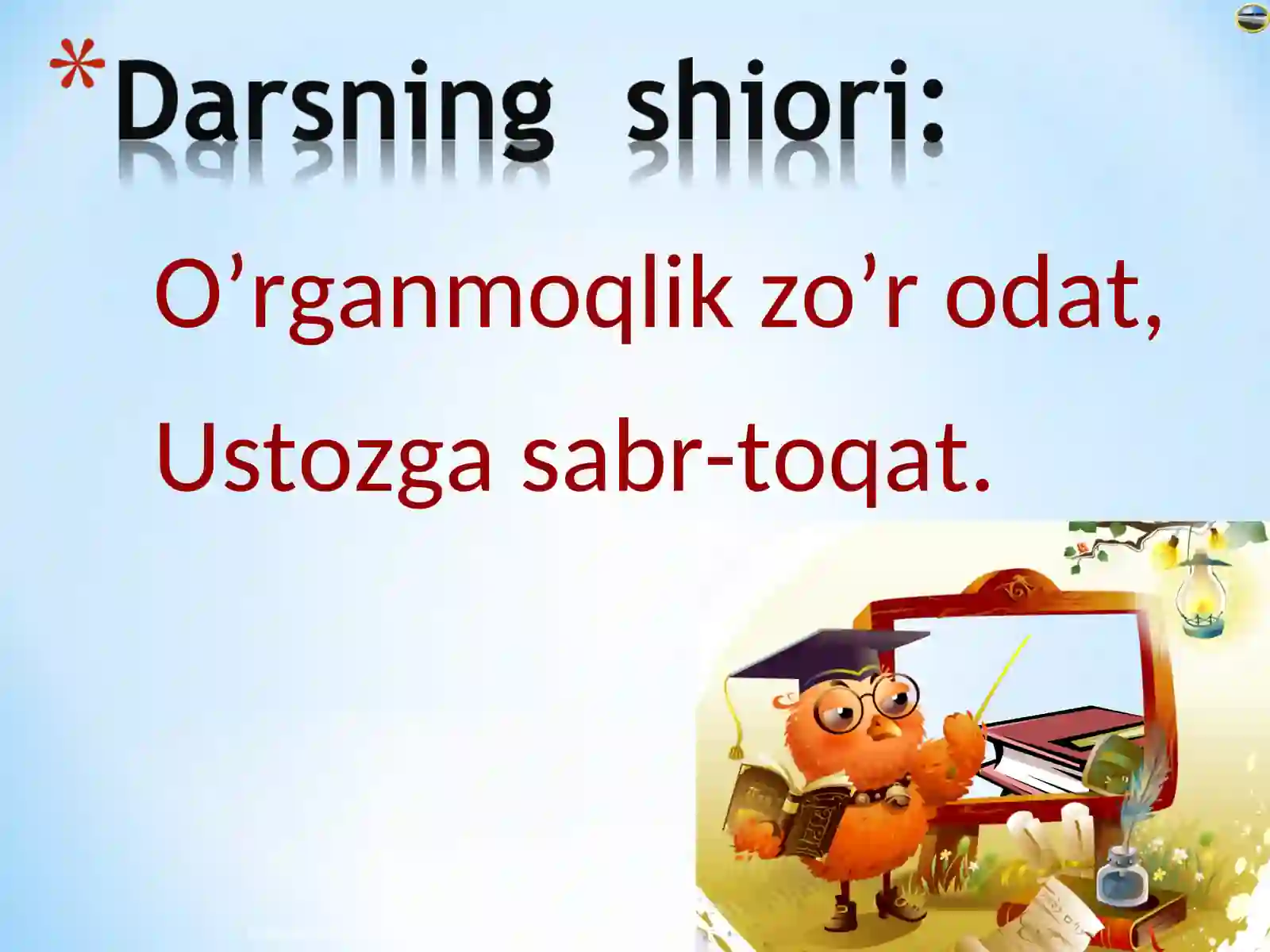 *Darsning shiori:

O’rganmoqlik zo’r odat,

Ustozga sabr-toqat.